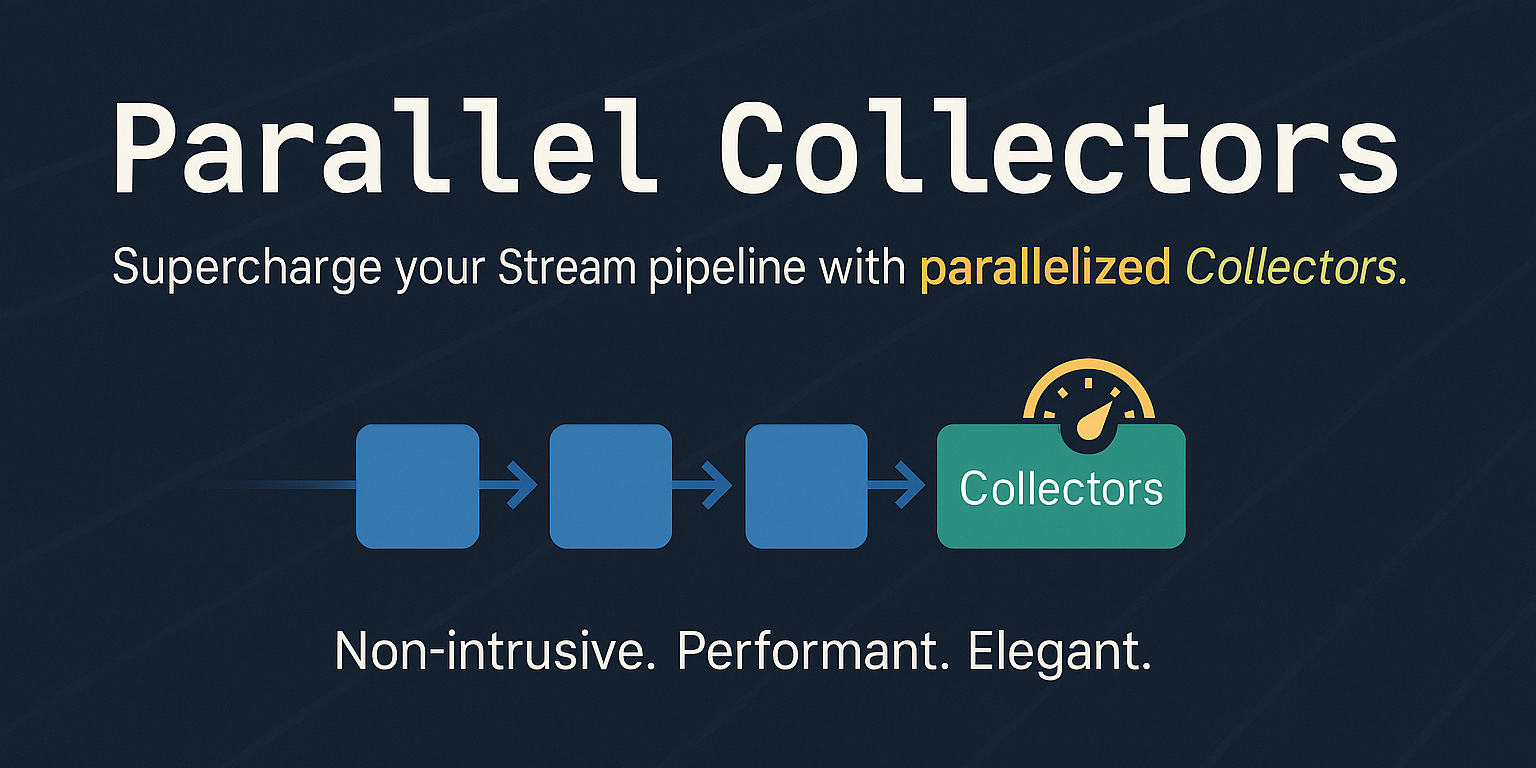 Parallel Collectors

Supercharge your Stream pipeline with parallelized Collectors.

Collectors

Non-intrusive. Performant. Elegant.